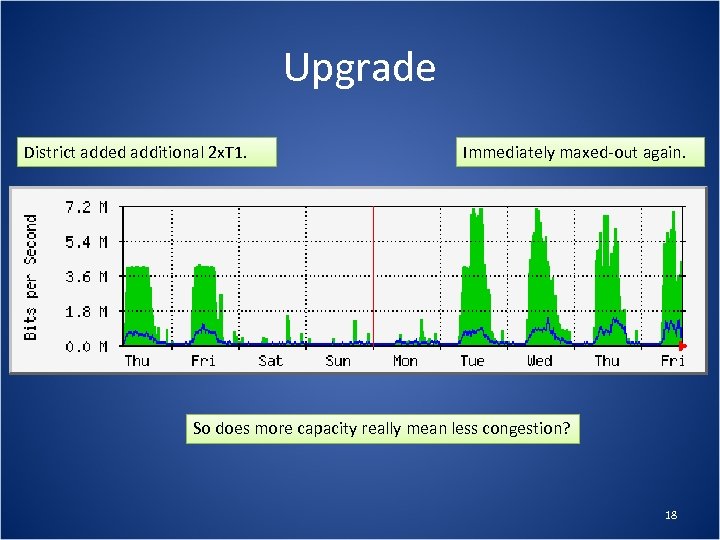 Upgrade

District added additional 2xT1.

Immediately maxed-out again.

Bits per Second

7.2 M
5.4 M
3.6 M
1.8 M
0.0 M

Thu Fri Sat Sun Mon Tue Wed Thu Fri

So does more capacity really mean less congestion?

18